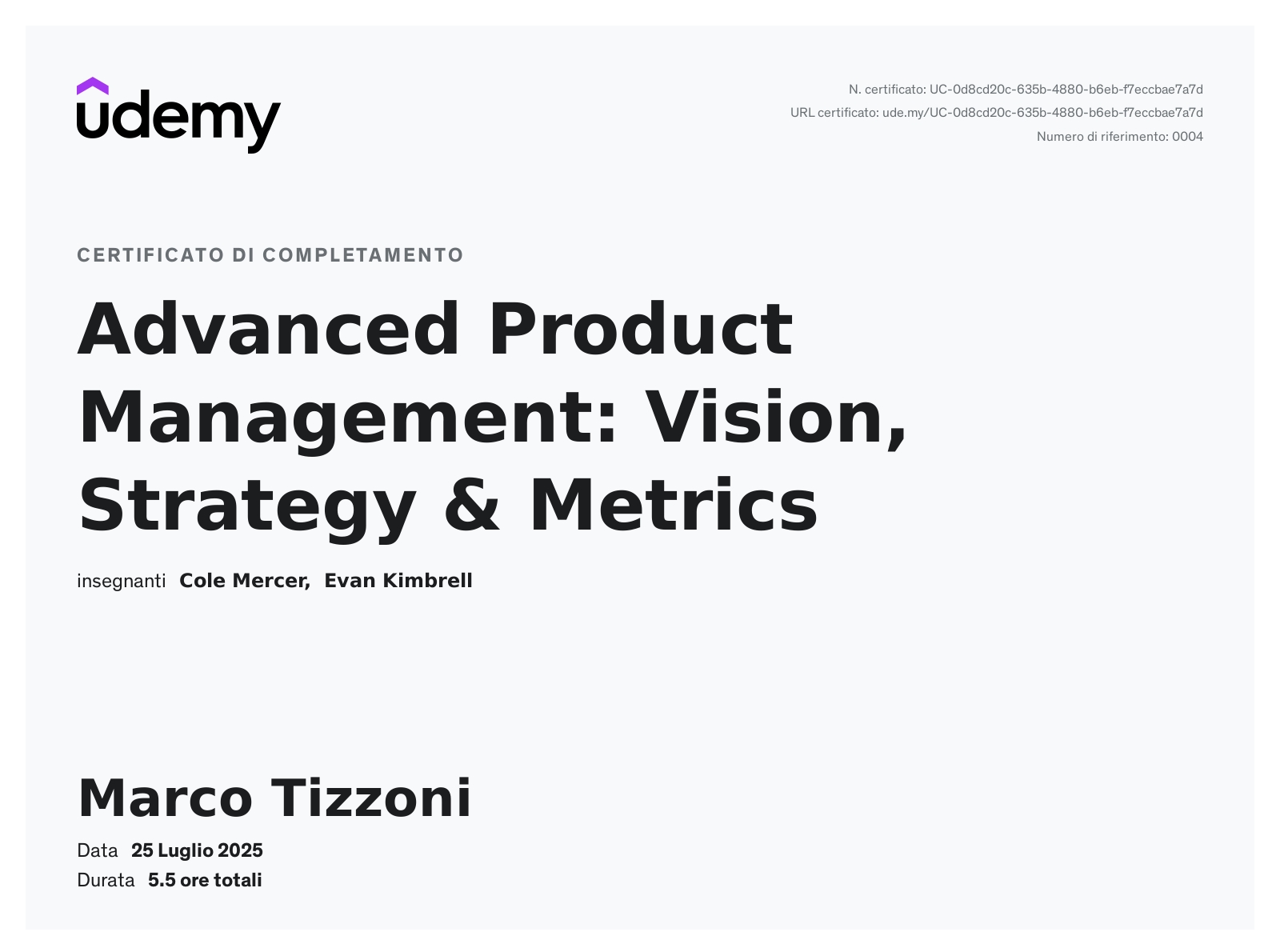 udemy

N. certificato: UC-0d8cd20c-635b-4880-b6eb-f7eccbae7a7d
URL certificato: ude.my/UC-0d8cd20c-635b-4880-b6eb-f7eccbae7a7d
Numero di riferimento: 0004

CERTIFICATO DI COMPLETAMENTO

Advanced Product Management: Vision, Strategy & Metrics

insegnanti Cole Mercer, Evan Kimbrell

Marco Tizzoni

Data 25 Luglio 2025
Durata 5.5 ore totali